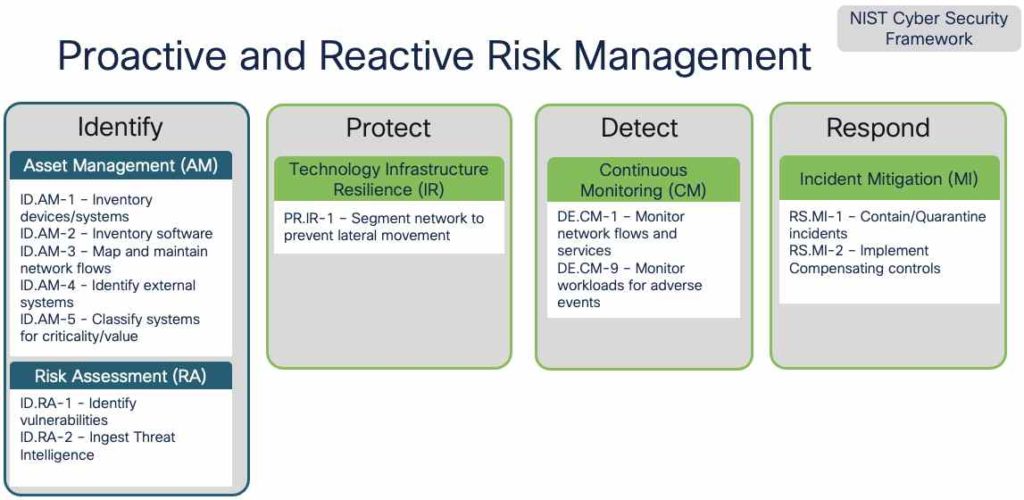 NIST Cyber Security Framework

Proactive and Reactive Risk Management

Identify

Asset Management (AM)

ID.AM-1 – Inventory devices/systems
ID.AM-2 – Inventory software
ID.AM-3 – Map and maintain network flows
ID.AM-4 – Identify external systems
ID.AM-5 – Classify systems for criticality/value

Risk Assessment (RA)

ID.RA-1 – Identify vulnerabilities
ID.RA-2 – Ingest Threat Intelligence

Protect

Technology Infrastructure Resilience (IR)

PR.IR-1 – Segment network to prevent lateral movement

Detect

Continuous Monitoring (CM)

DE.CM-1 – Monitor network flows and services
DE.CM-9 – Monitor workloads for adverse events

Respond

Incident Mitigation (MI)

RS.MI-1 – Contain/Quarantine incidents
RS.MI-2 – Implement Compensating controls